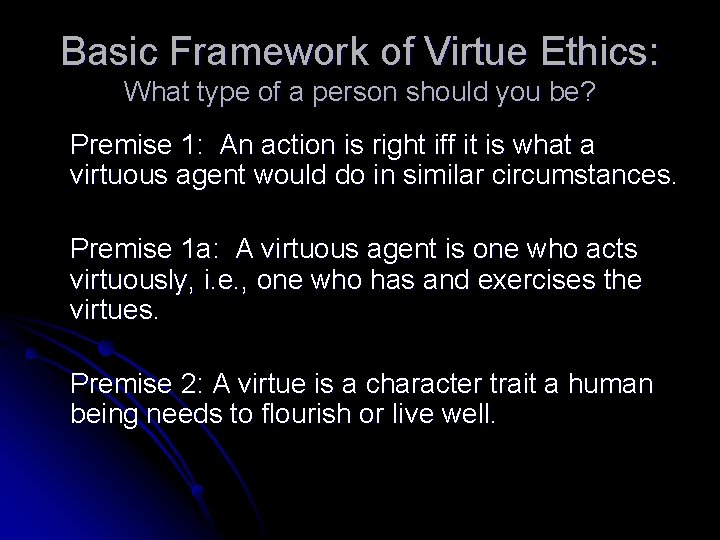 Basic Framework of Virtue Ethics:
What type of a person should you be?

Premise 1: An action is right iff it is what a virtuous agent would do in similar circumstances.

Premise 1a: A virtuous agent is one who acts virtuously, i.e., one who has and exercises the virtues.

Premise 2: A virtue is a character trait a human being needs to flourish or live well.